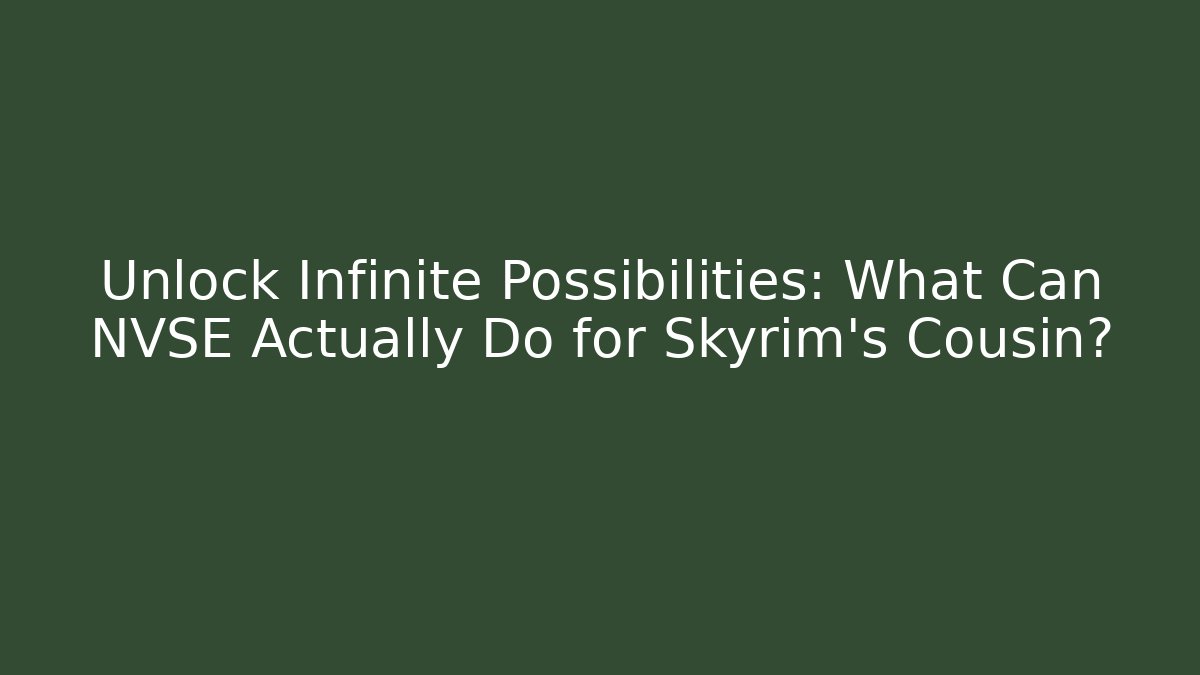 Unlock Infinite Possibilities: What Can NVSE Actually Do for Skyrim's Cousin?